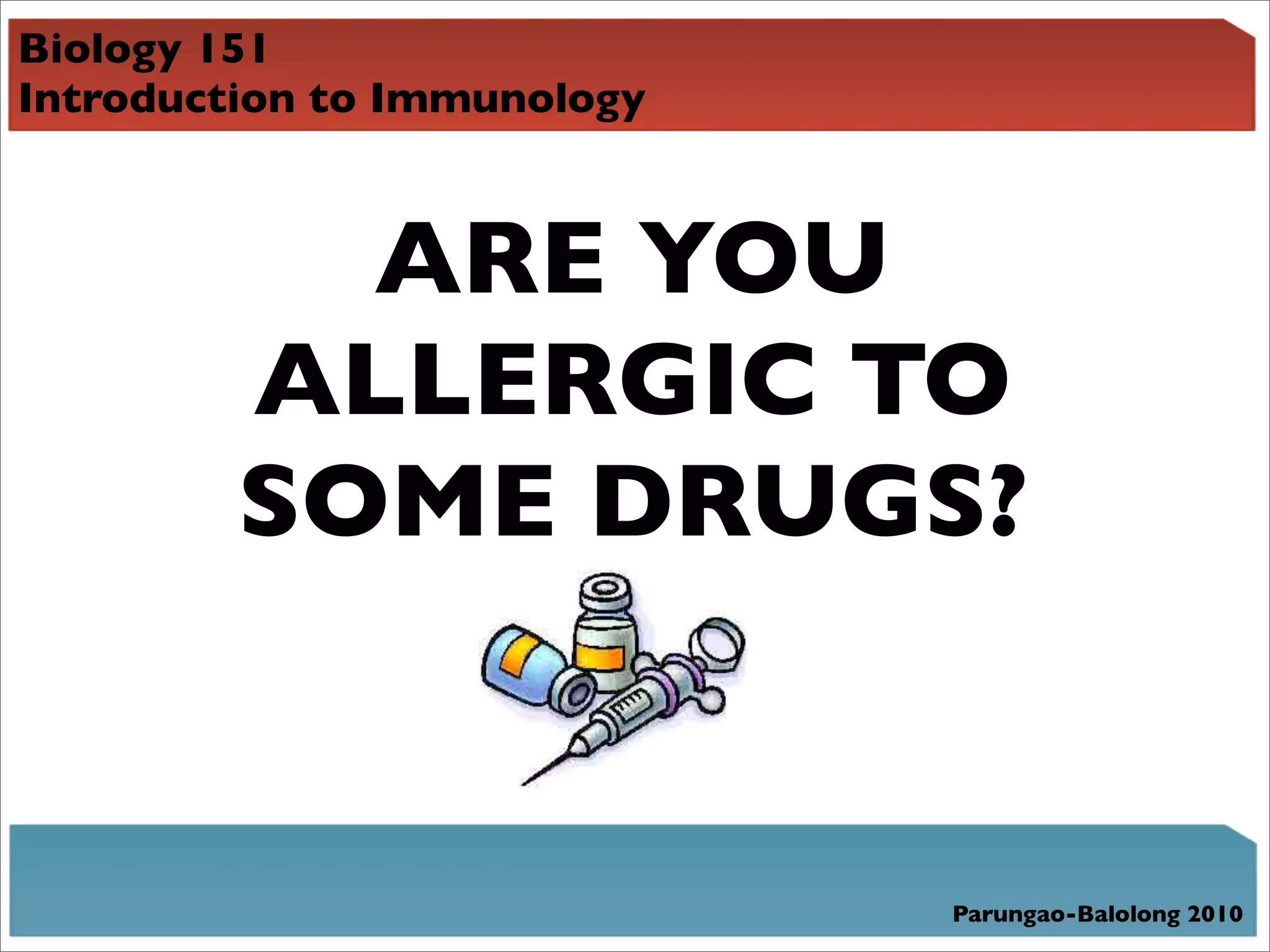 Biology 151
Introduction to Immunology

ARE YOU ALLERGIC TO SOME DRUGS?

Parungao-Balolong 2010